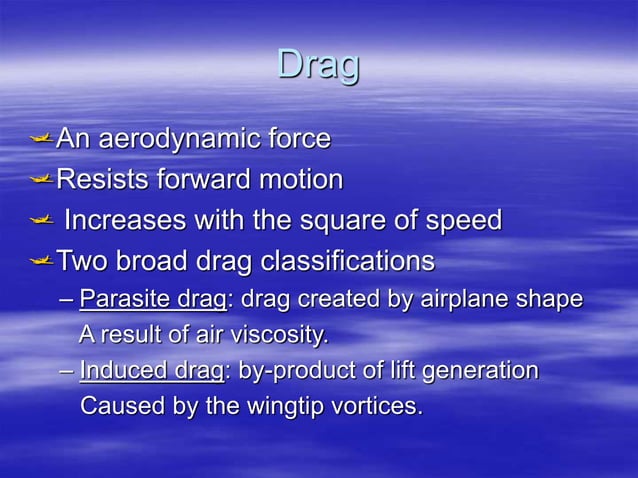 Drag

An aerodynamic force

Resists forward motion

Increases with the square of speed

Two broad drag classifications

– Parasite drag: drag created by airplane shape
A result of air viscosity.

– Induced drag: by-product of lift generation
Caused by the wingtip vortices.